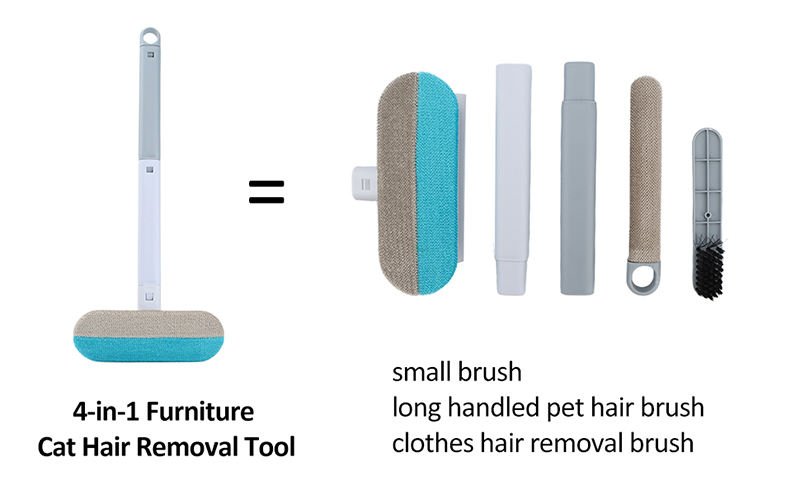 =

4-in-1 Furniture
Cat Hair Removal Tool

small brush
long handled pet hair brush
clothes hair removal brush